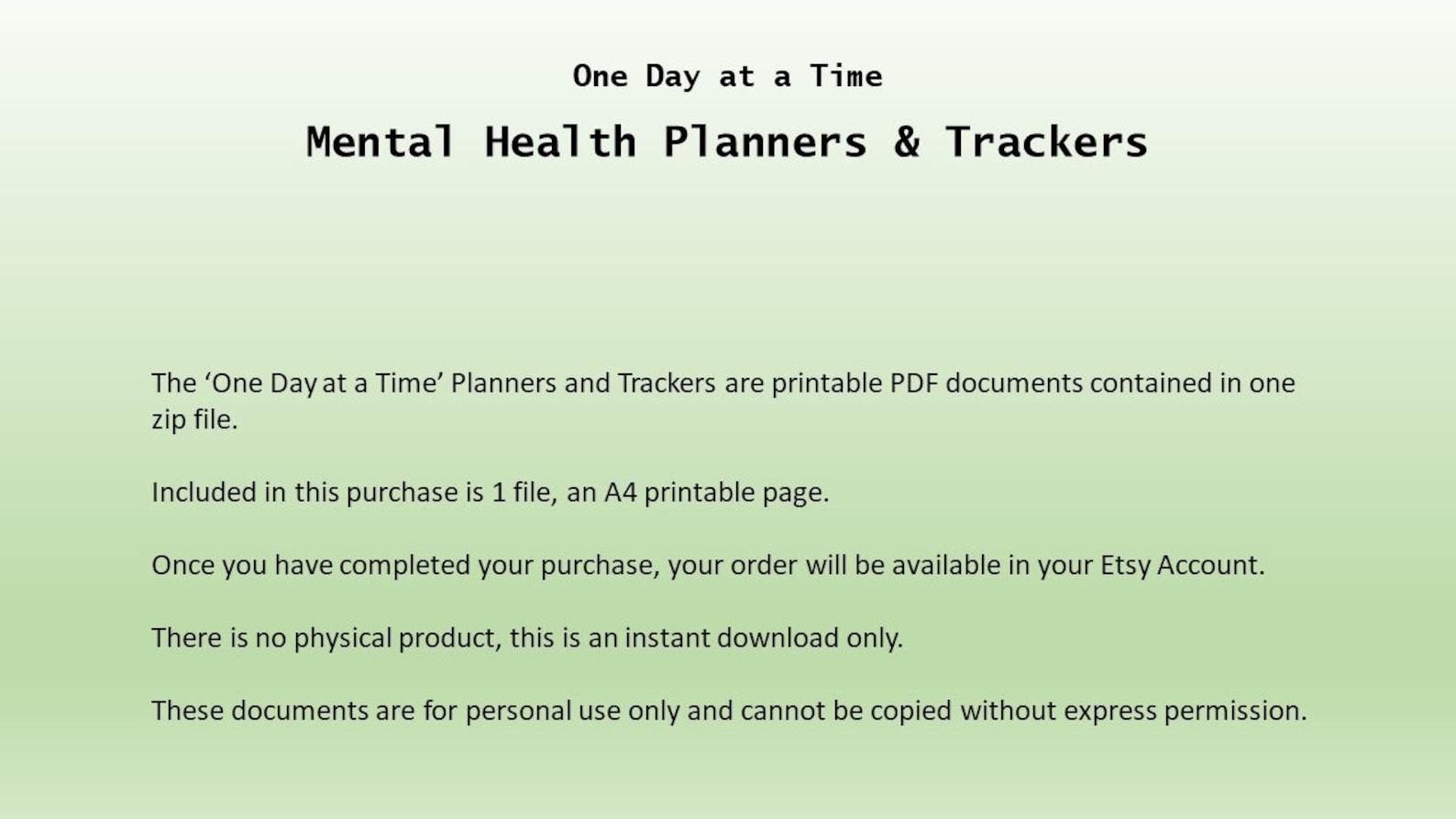 One Day at a Time

Mental Health Planners & Trackers

The ‘One Day at a Time’ Planners and Trackers are printable PDF documents contained in one zip file.

Included in this purchase is 1 file, an A4 printable page.

Once you have completed your purchase, your order will be available in your Etsy Account.

There is no physical product, this is an instant download only.

These documents are for personal use only and cannot be copied without express permission.